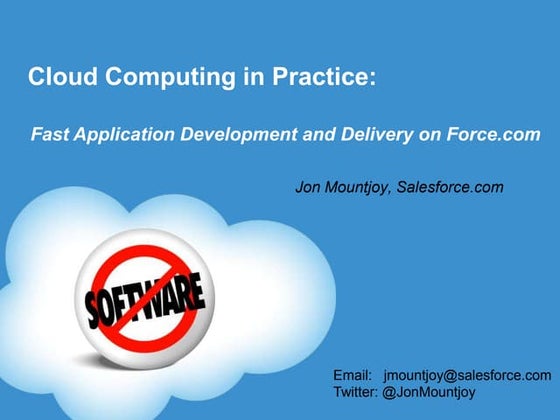 Cloud Computing in Practice:

Fast Application Development and Delivery on Force.com

Jon Mountjoy, Salesforce.com

SOFTWARE

Email: jmountjoy@salesforce.com
Twitter: @JonMountjoy